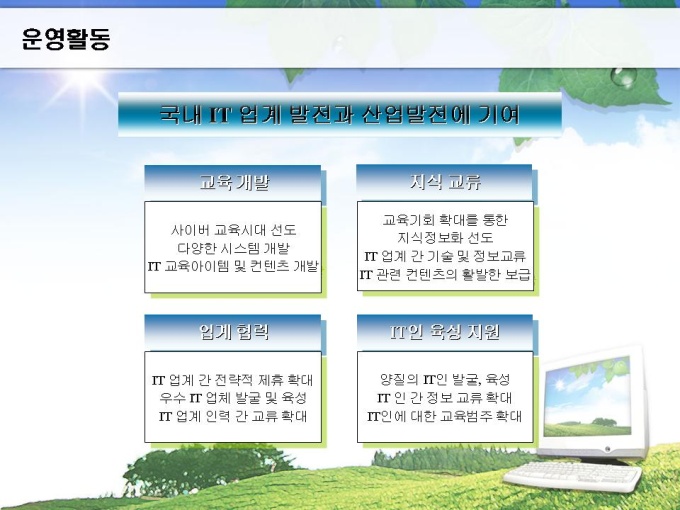 운영활동

국내 IT 업계 발전과 산업발전에 기여

교육 개발

사이버 교육시대 선도
다양한 시스템 개발
IT 교육아이템 및 컨텐츠 개발

지식 교류

교육기회 확대를 통한
지식정보화 선도
IT 업계 간 기술 및 정보교류
IT 관련 컨텐츠의 활발한 보급

업계 협력

IT 업계 간 전략적 제휴 확대
우수 IT 업체 발굴 및 육성
IT 업계 인력 간 교류 확대

IT인 육성 지원

양질의 IT인 발굴, 육성
IT 인 간 정보 교류 확대
IT인에 대한 교육범주 확대